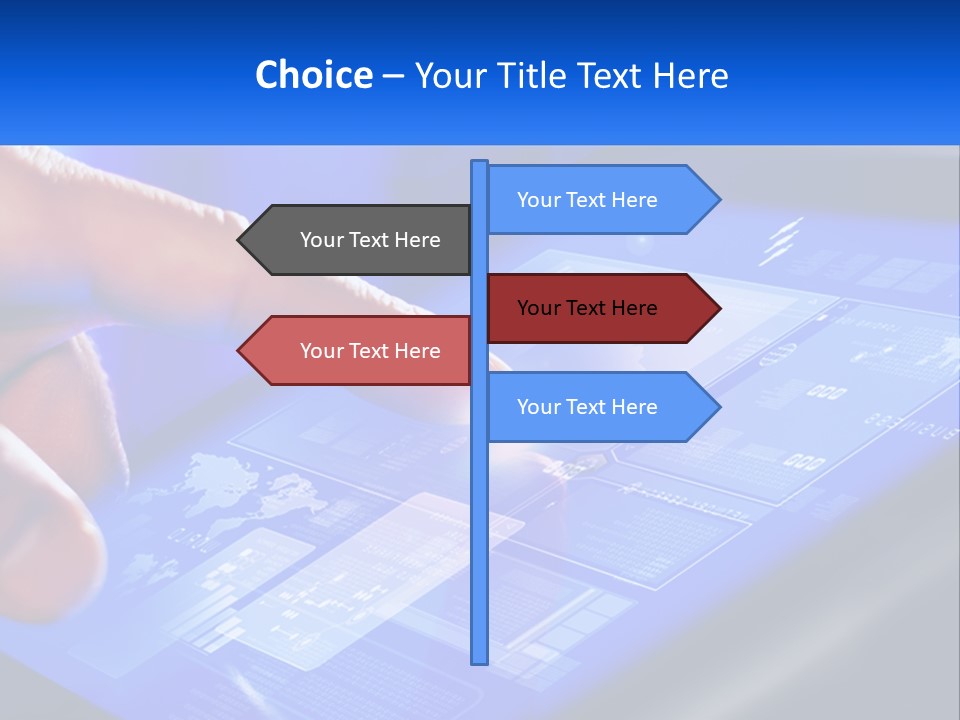 Choice – Your Title Text Here

Your Text Here

Your Text Here

Your Text Here

Your Text Here

Your Text Here